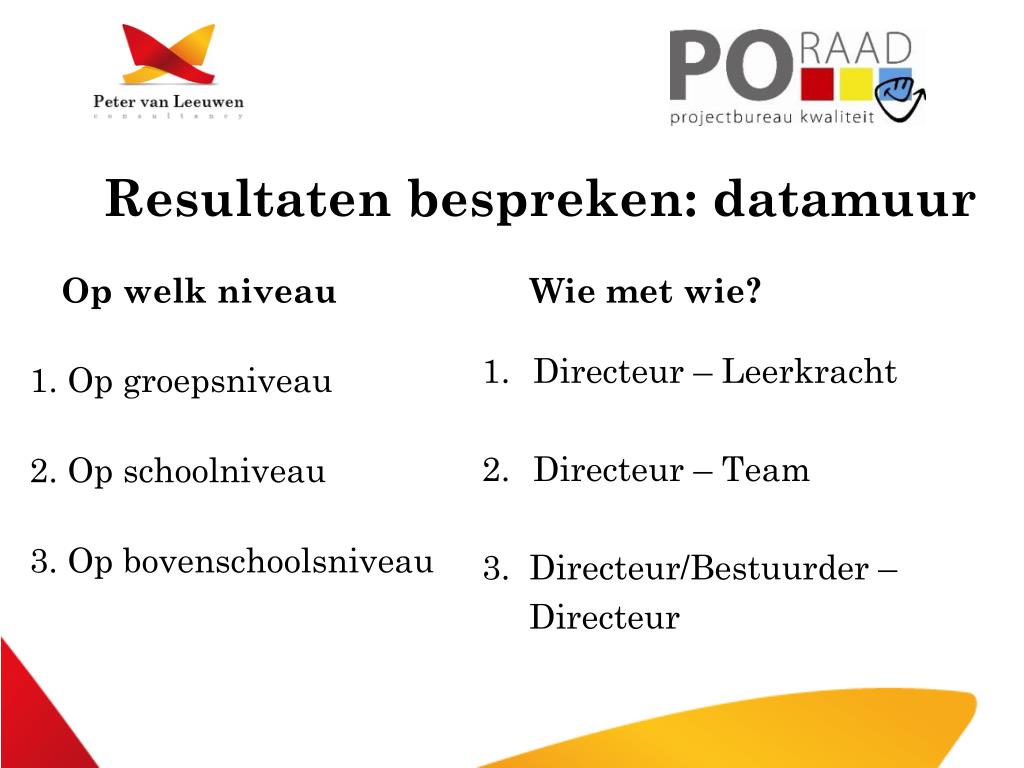 Peter van Leeuwen
consultancy

PO RAAD
projectbureau kwaliteit

Resultaten bespreken: datamuur

Op welk niveau

1. Op groepsniveau

2. Op schoolniveau

3. Op bovenschoolsniveau

Wie met wie?

1. Directeur – Leerkracht

2. Directeur – Team

3. Directeur/Bestuurder – Directeur